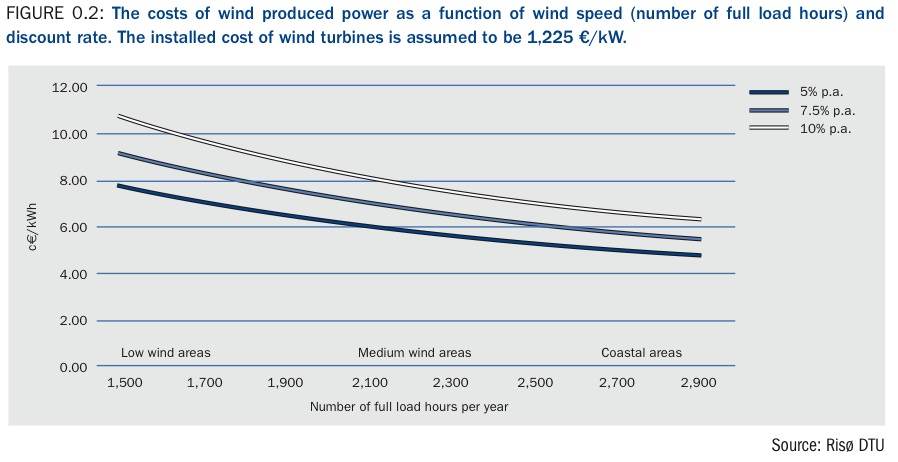 FIGURE 0.2: The costs of wind produced power as a function of wind speed (number of full load hours) and discount rate. The installed cost of wind turbines is assumed to be 1,225 €/kW.

12.00
10.00
8.00
6.00
4.00
2.00
0.00

c€/kWh

5% p.a.
7.5% p.a.
10% p.a.

Low wind areas
Medium wind areas
Coastal areas

1,500 1,700 1,900 2,100 2,300 2,500 2,700 2,900

Number of full load hours per year

Source: Risø DTU